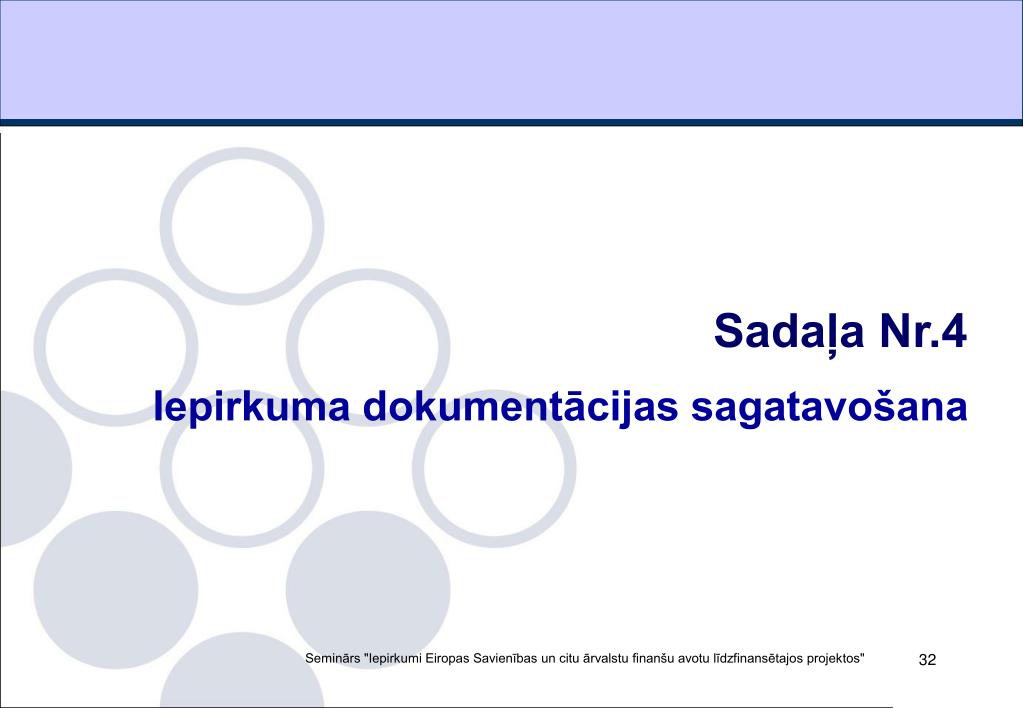 Sadaļa Nr.4

Iepirkuma dokumentācijas sagatavošana

Seminārs "Iepirkumi Eiropas Savienības un citu ārvalstu finanšu avotu līdzfinansētajos projektos"

32